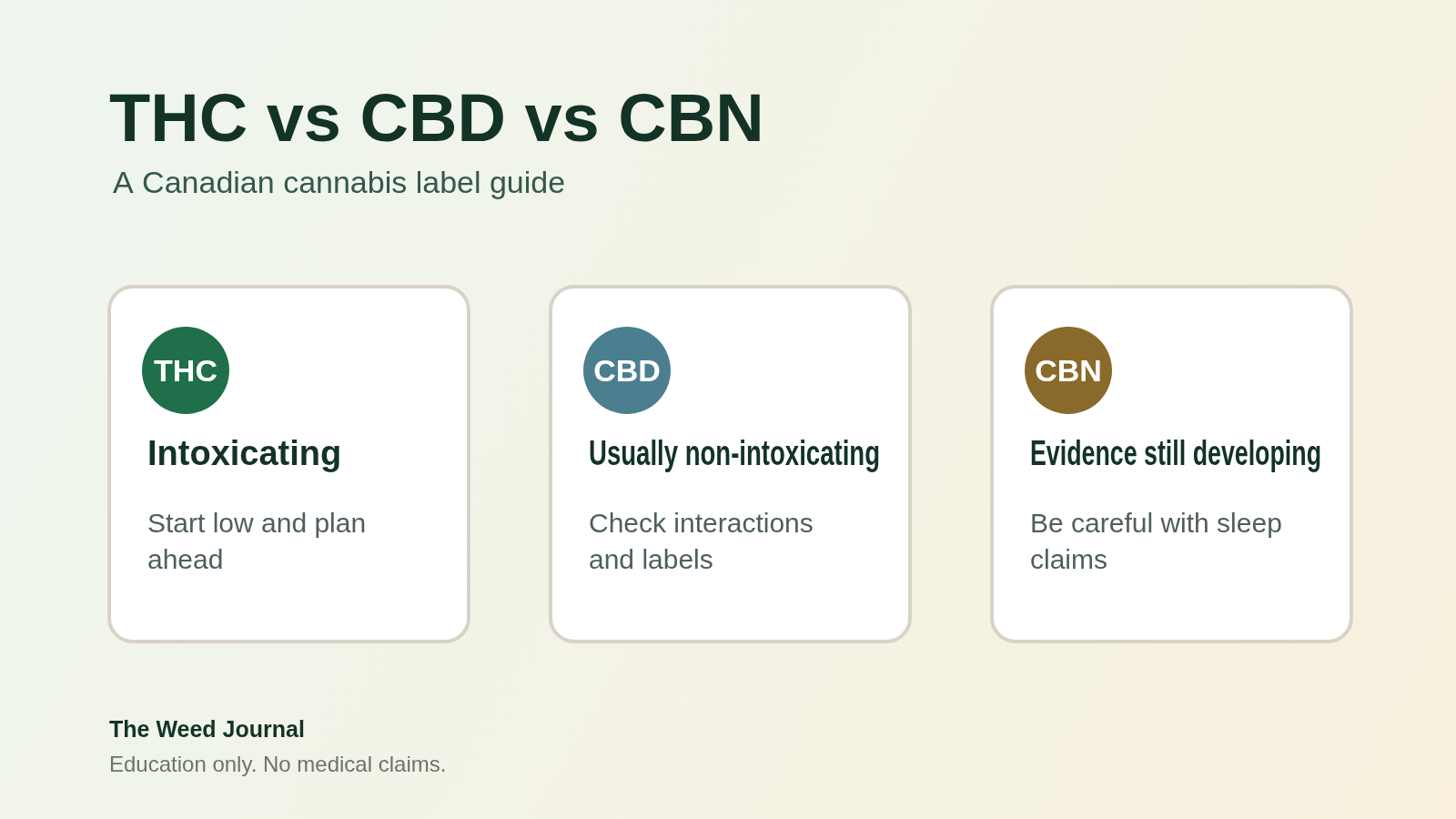 THC vs CBD vs CBN

A Canadian cannabis label guide

THC

Intoxicating

Start low and plan ahead

CBD

Usually non-intoxicating

Check interactions and labels

CBN

Evidence still developing

Be careful with sleep claims

The Weed Journal

Education only. No medical claims.